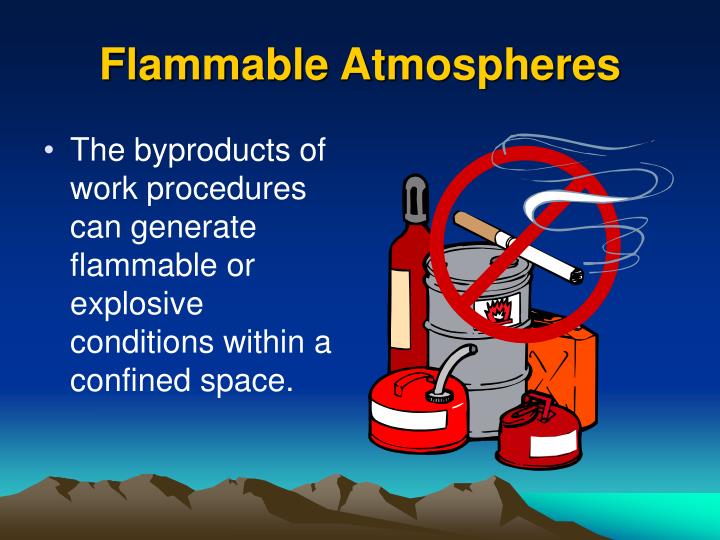 Flammable Atmospheres

• The byproducts of work procedures can generate flammable or explosive conditions within a confined space.